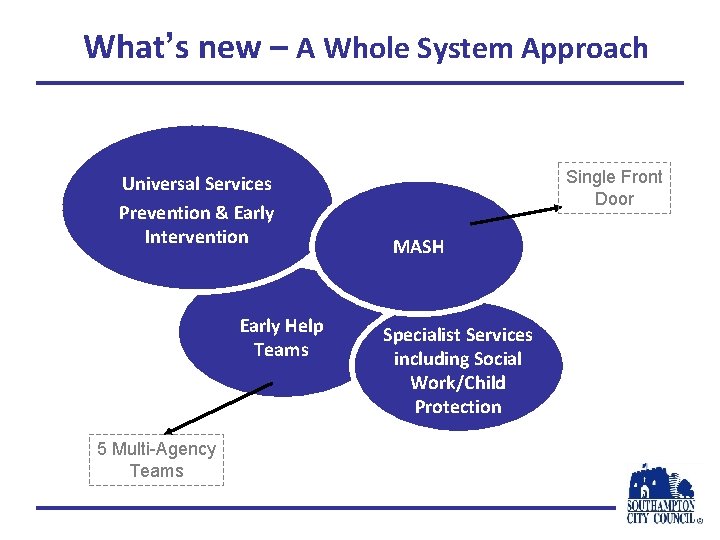 What's new – A Whole System Approach

Universal Services
Prevention & Early Intervention

MASH

Single Front Door

Early Help Teams

Specialist Services including Social Work/Child Protection

5 Multi-Agency Teams

SOUTHAMPTON CITY COUNCIL